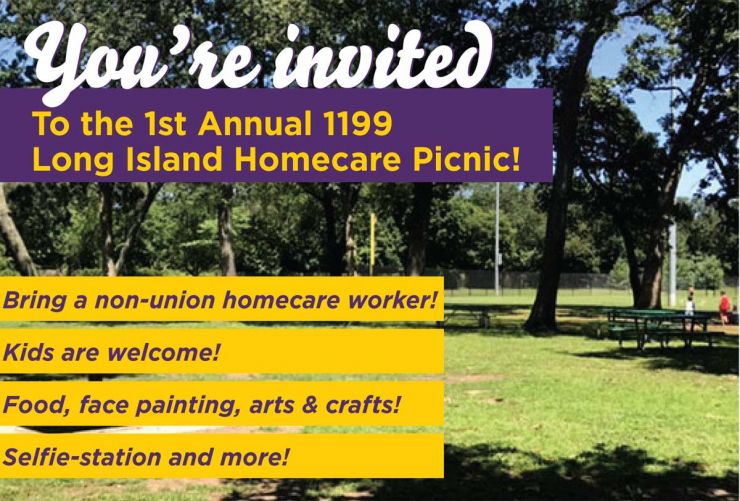 You're invited

To the 1st Annual 1199 Long Island Homecare Picnic!

Bring a non-union homecare worker!

Kids are welcome!

Food, face painting, arts & crafts!

Selfie-station and more!